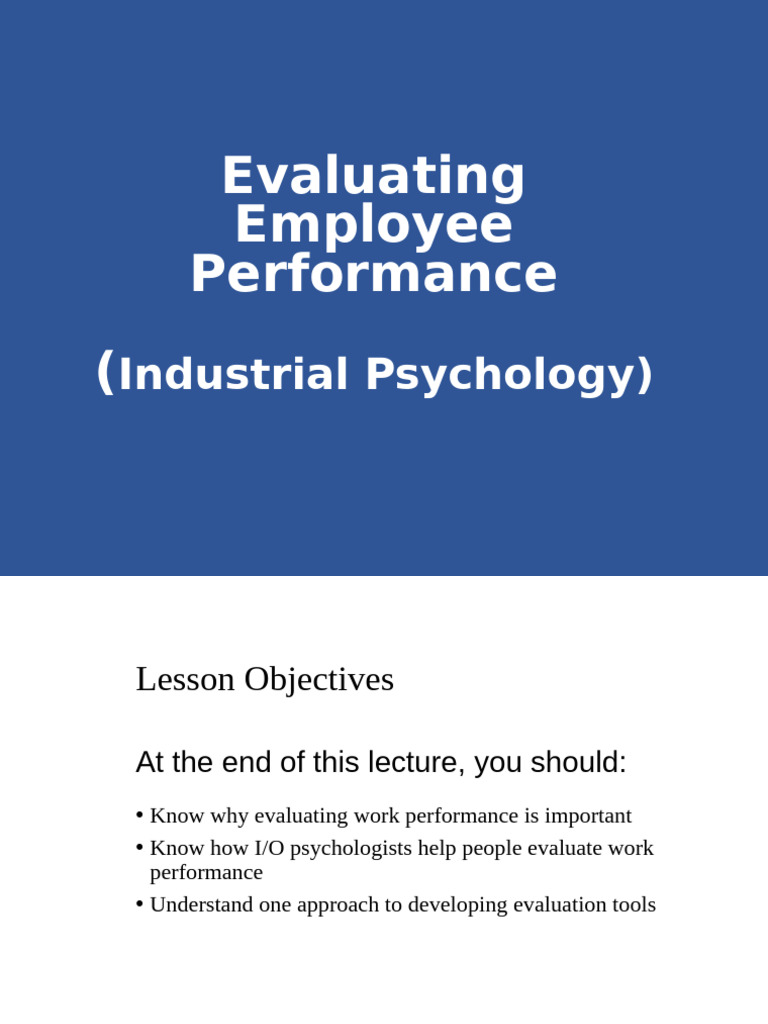 Evaluating Employee Performance

(Industrial Psychology)

Lesson Objectives

At the end of this lecture, you should:

• Know why evaluating work performance is important
• Know how I/O psychologists help people evaluate work performance
• Understand one approach to developing evaluation tools